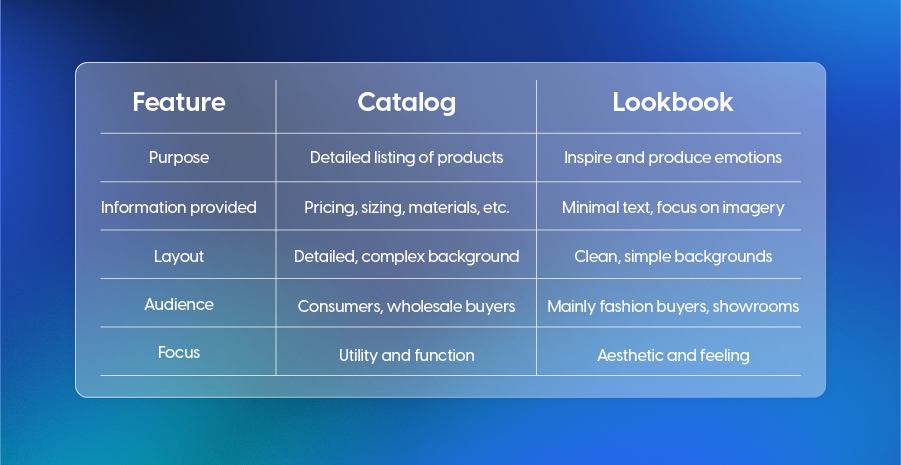 | Feature | Catalog | Lookbook |
|---|---|---|
| Purpose | Detailed listing of products | Inspire and produce emotions |
| Information provided | Pricing, sizing, materials, etc. | Minimal text, focus on imagery |
| Layout | Detailed, complex background | Clean, simple backgrounds |
| Audience | Consumers, wholesale buyers | Mainly fashion buyers, showrooms |
| Focus | Utility and function | Aesthetic and feeling |